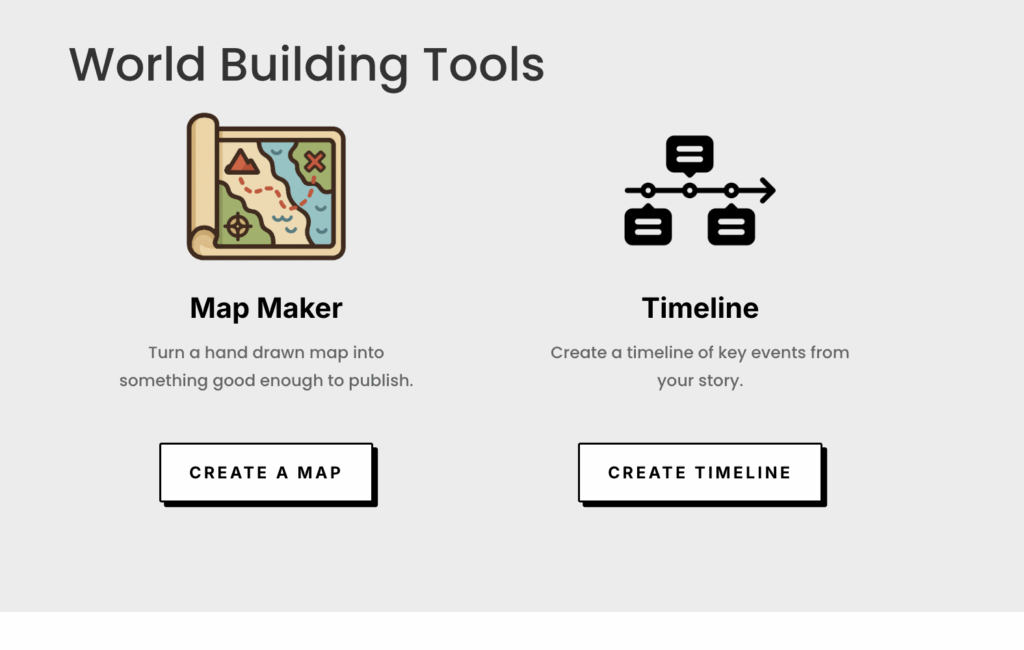 World Building Tools

Map Maker

Turn a hand drawn map into something good enough to publish.

CREATE A MAP

Timeline

Create a timeline of key events from your story.

CREATE TIMELINE